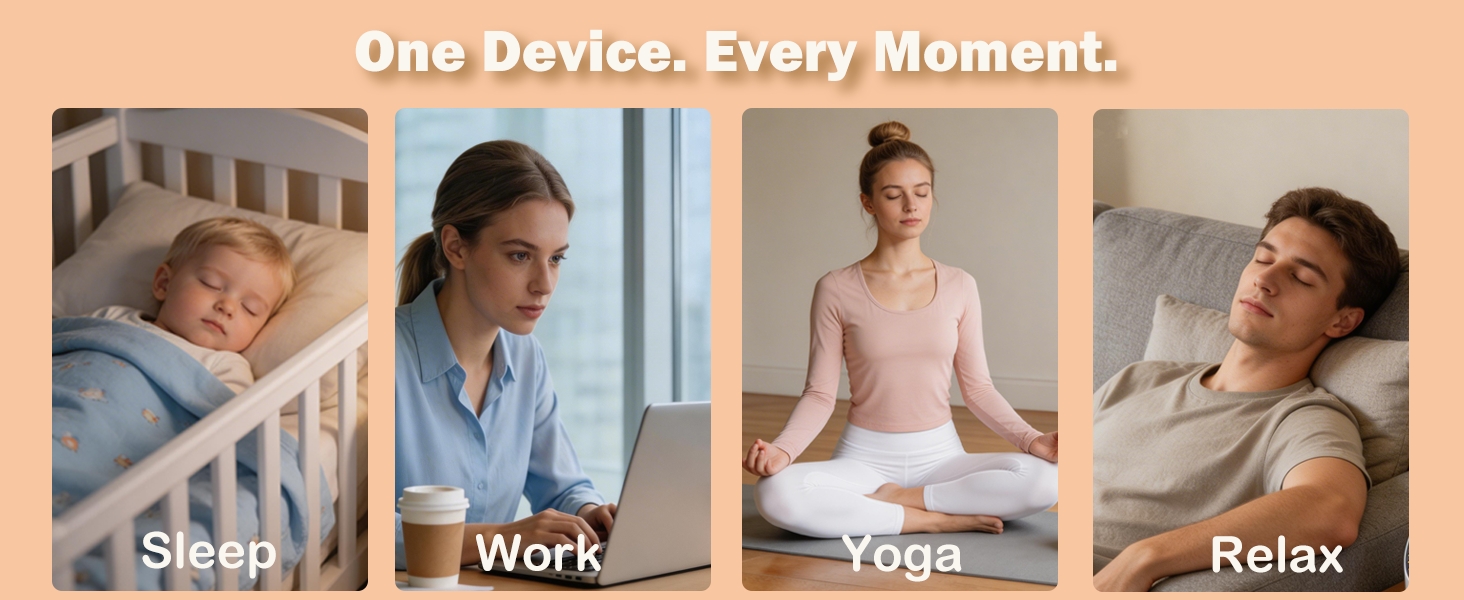 One Device. Every Moment.

Sleep

Work

Yoga

Relax